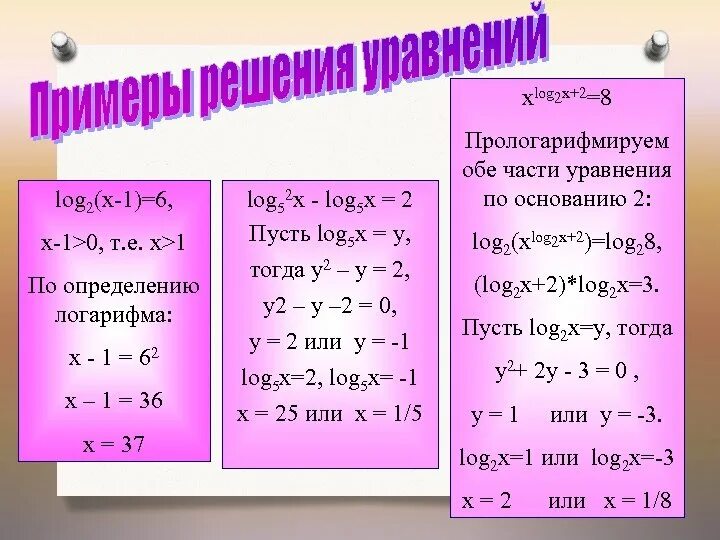 Примеры решения уравнений

$\log_2(x-1)=6$,

$x-1>0$, т.е. $x>1$

По определению логарифма:

$x - 1 = 6^2$

$x – 1 = 36$

$x = 37$

$\log_5{}^2x - \log_5x = 2$

Пусть $\log_5x = y$,

тогда $y^2 – y = 2$,

$y2 – y –2 = 0$,

$y = 2$ или $y = -1$

$\log_5x=2$, $\log_5x= -1$

$x = 25$ или $x = 1/5$

$x^{\log_2x+2}=8$

Прологарифмируем обе части уравнения по основанию 2:

$\log_2(x^{\log_2x+2})=\log_28$,

$(\log_2x+2)*\log_2x=3$.

Пусть $\log_2x=y$, тогда

$y^2+ 2y - 3 = 0$ ,

$y = 1$ или $y = -3$.

$\log_2x=1$ или $\log_2x=-3$

$x = 2$ или $x = 1/8$